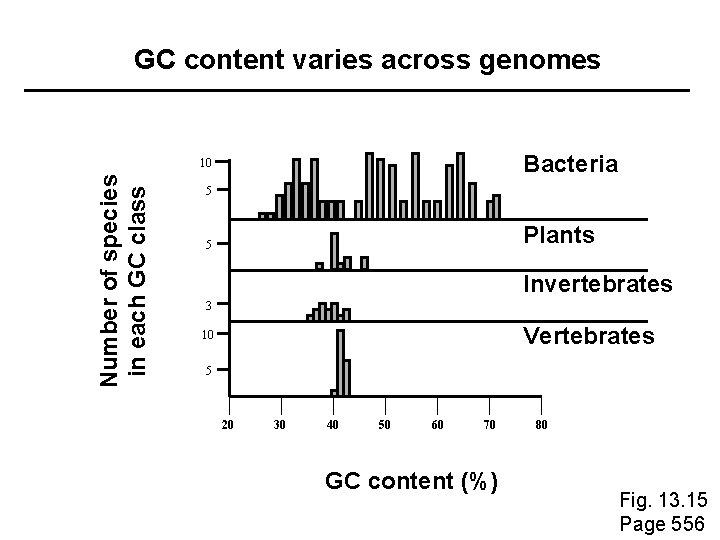 GC content varies across genomes

Number of species in each GC class

10
5
Bacteria

5
Plants

3
Invertebrates

10
5
Vertebrates

20 30 40 50 60 70 80

GC content (%)

Fig. 13.15
Page 556